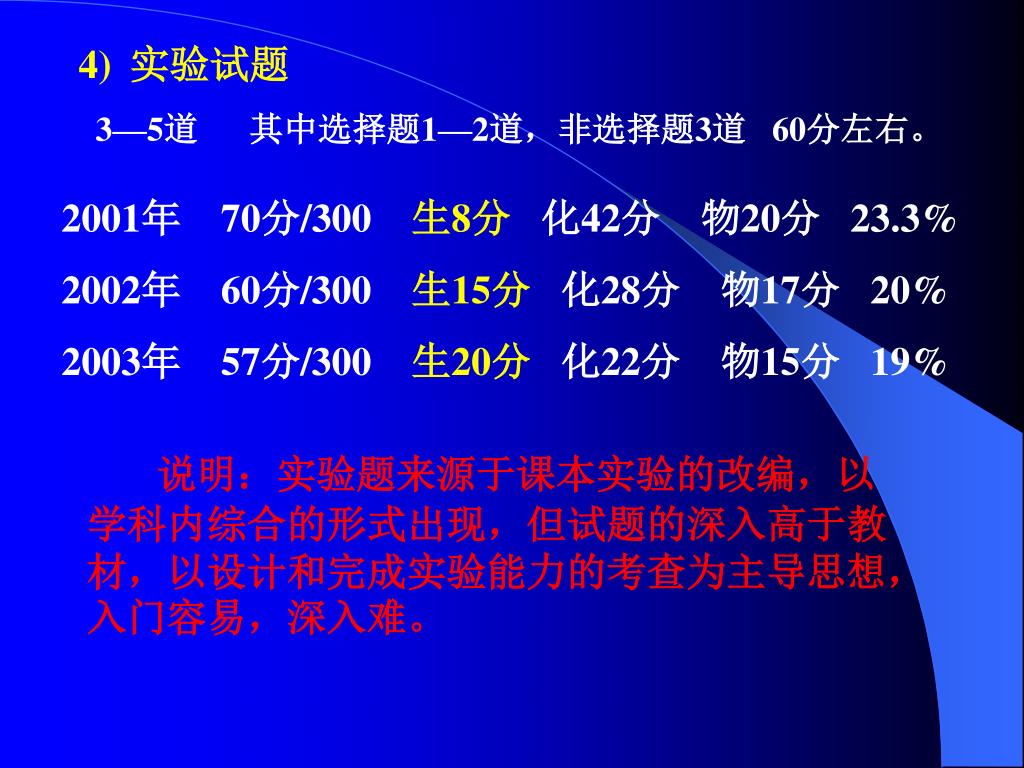 4) 实验试题

3—5道　其中选择题1—2道，非选择题3道　60分左右。

2001年　70分/300　生8分　化42分　物20分　23.3%

2002年　60分/300　生15分　化28分　物17分　20%

2003年　57分/300　生20分　化22分　物15分　19%

说明：实验题来源于课本实验的改编，以学科内综合的形式出现，但试题的深入高于教材，以设计和完成实验能力的考查为主导思想，入门容易，深入难。